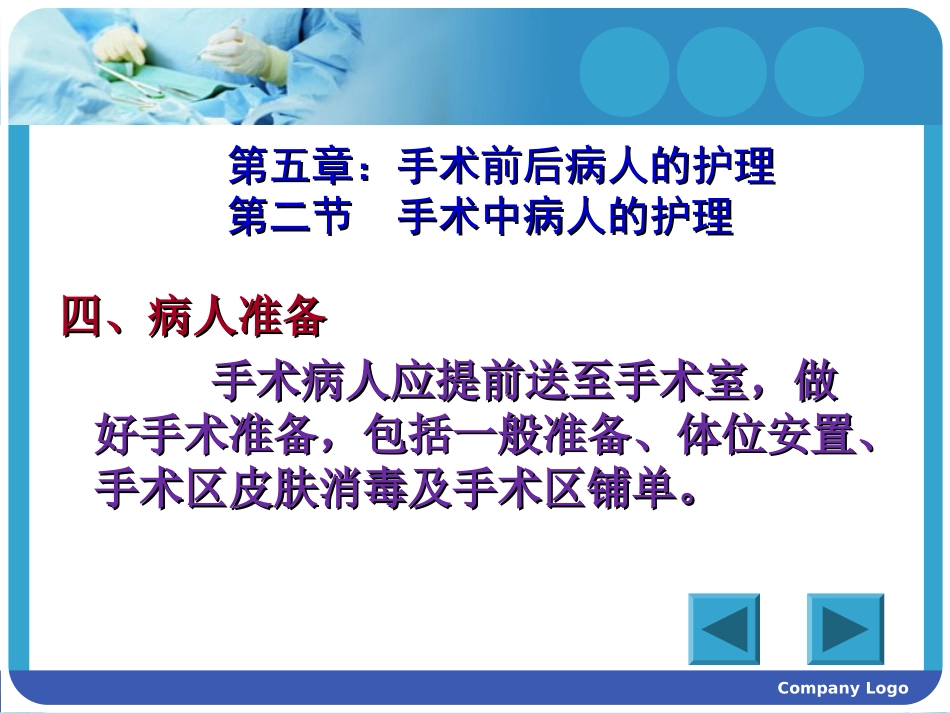 第五章：手术前后病人的护理
第二节　手术中病人的护理

四、病人准备

手术病人应提前送至手术室，做好手术准备，包括一般准备、体位安置、手术区皮肤消毒及手术区铺单。

Company Logo